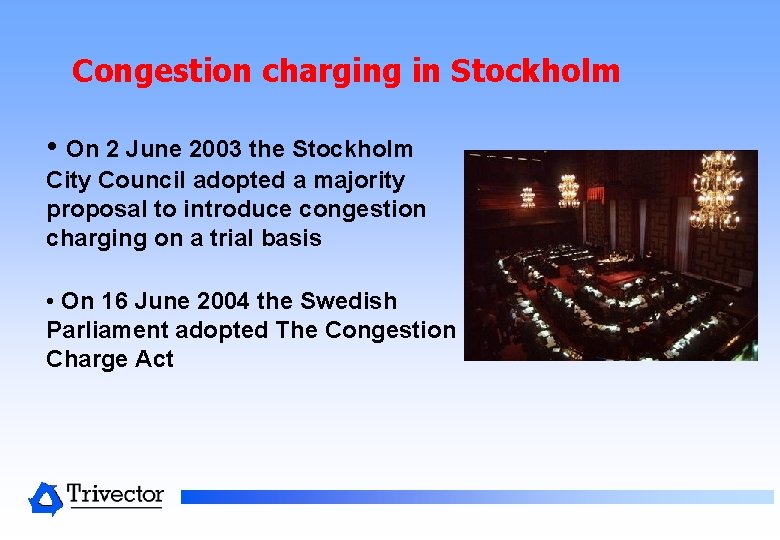 Congestion charging in Stockholm

• On 2 June 2003 the Stockholm City Council adopted a majority proposal to introduce congestion charging on a trial basis

• On 16 June 2004 the Swedish Parliament adopted The Congestion Charge Act

Trivector